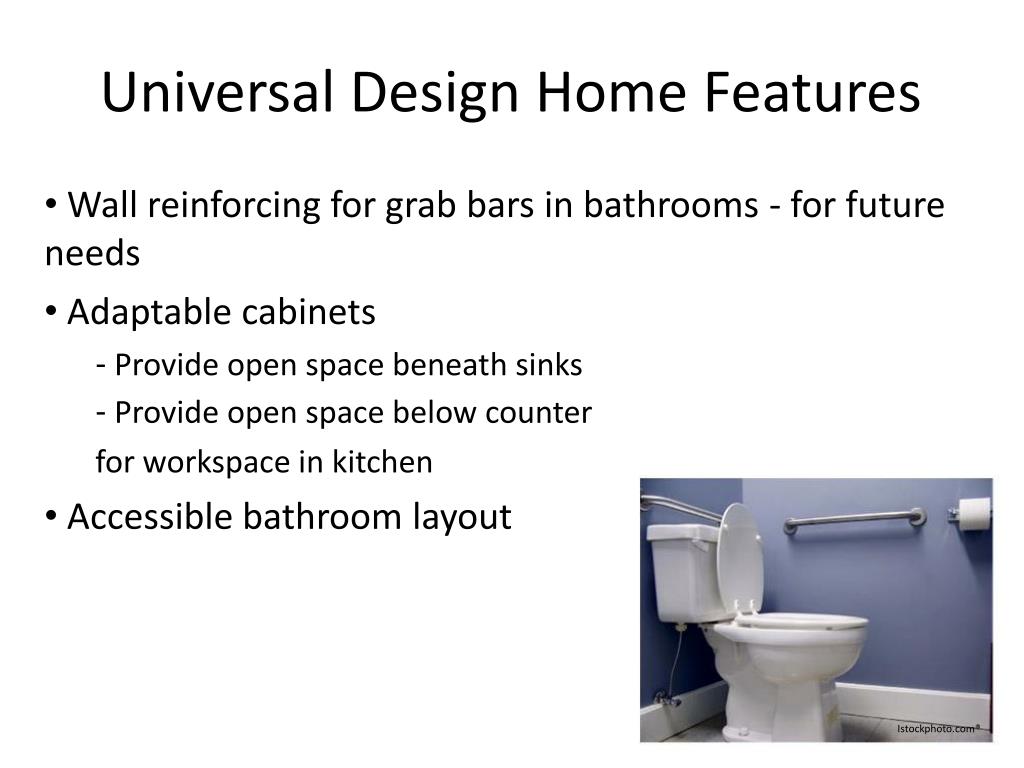 Universal Design Home Features

• Wall reinforcing for grab bars in bathrooms - for future needs

• Adaptable cabinets

- Provide open space beneath sinks

- Provide open space below counter for workspace in kitchen

• Accessible bathroom layout

Istockphoto.com®